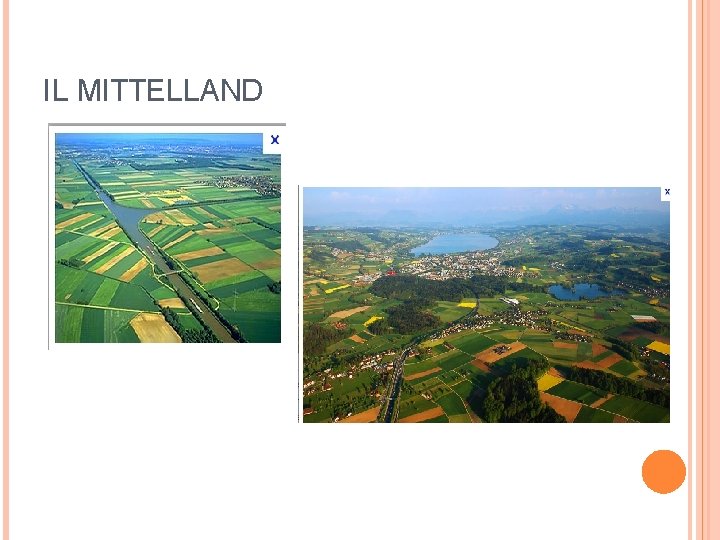 IL MITTELLAND

x

x